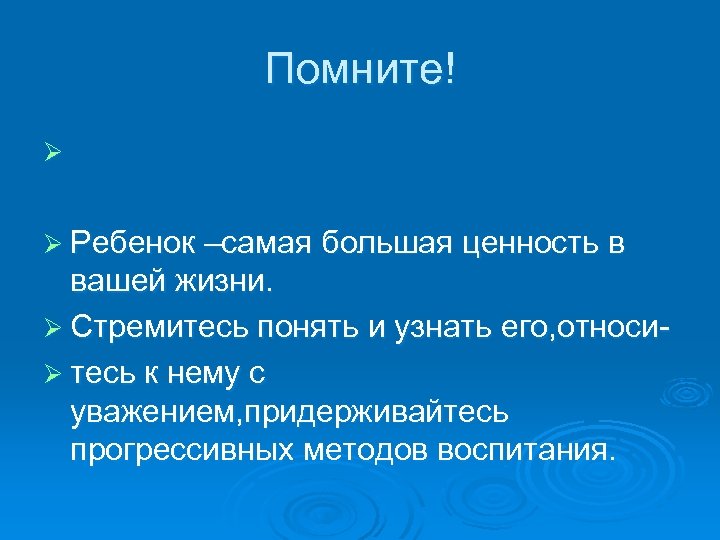 Помните!

➢

➢ Ребенок –самая большая ценность в вашей жизни.

➢ Стремитесь понять и узнать его,относи-

➢ тесь к нему с уважением,придерживайтесь прогрессивных методов воспитания.